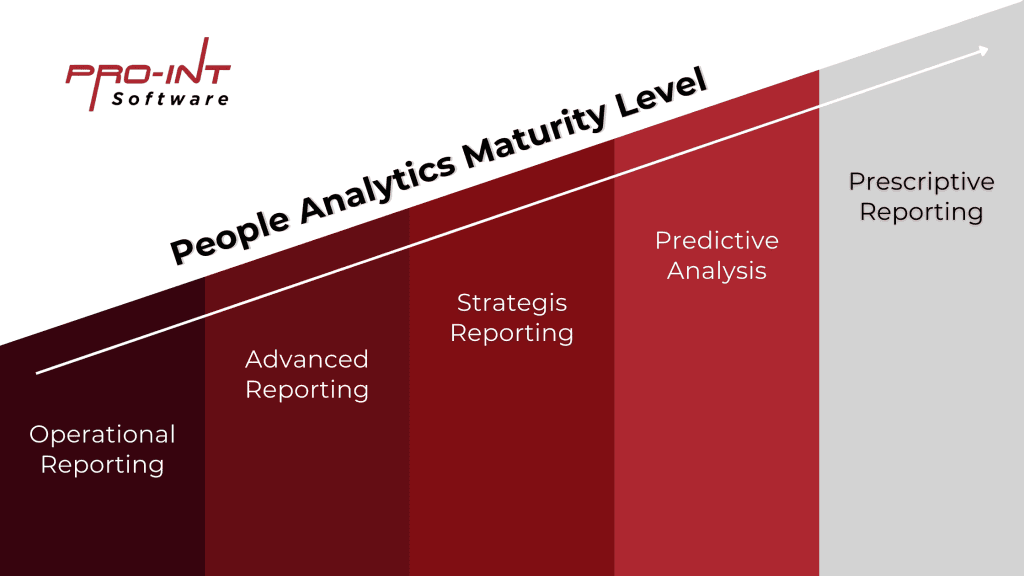 PRO-INT
Software

People Analytics Maturity Level

Operational Reporting

Advanced Reporting

Strategis Reporting

Predictive Analysis

Prescriptive Reporting